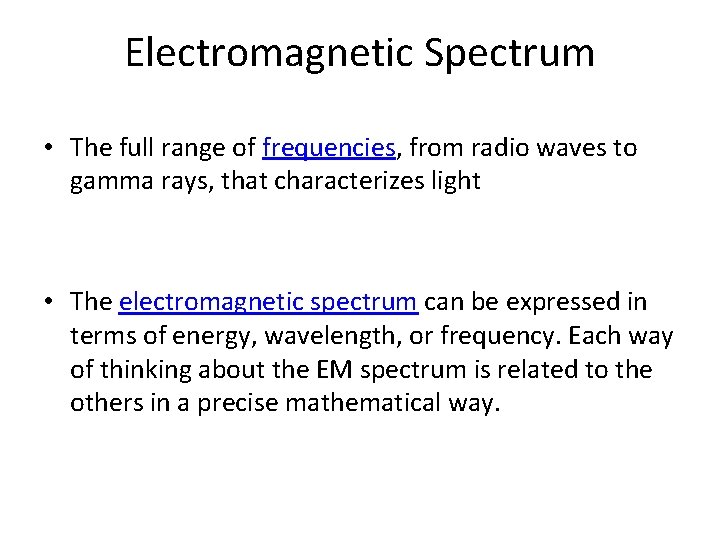 Electromagnetic Spectrum

• The full range of frequencies, from radio waves to gamma rays, that characterizes light

• The electromagnetic spectrum can be expressed in terms of energy, wavelength, or frequency. Each way of thinking about the EM spectrum is related to the others in a precise mathematical way.